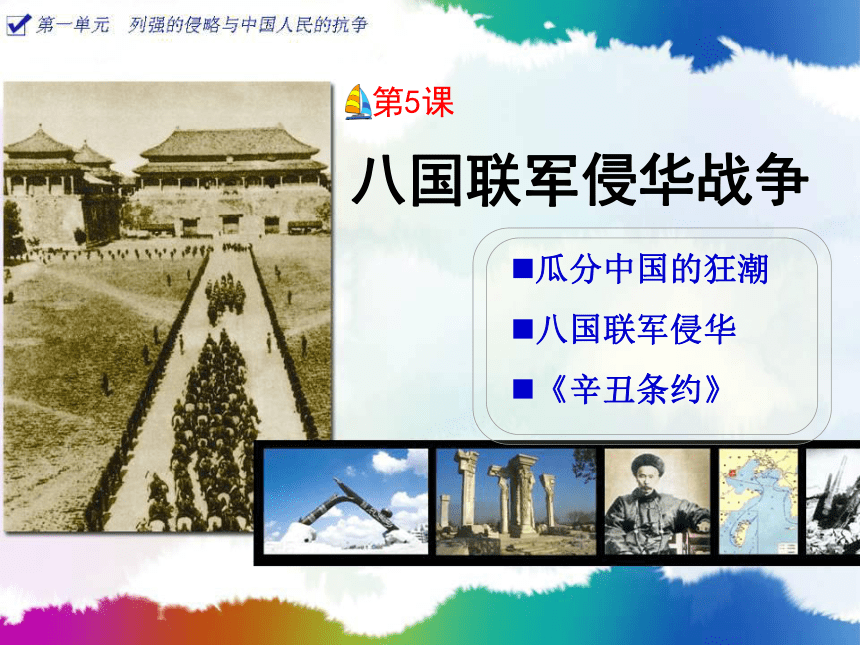 第一单元　列强的侵略与中国人民的抗争

第5课

八国联军侵华战争

■瓜分中国的狂潮

■八国联军侵华

■《辛丑条约》